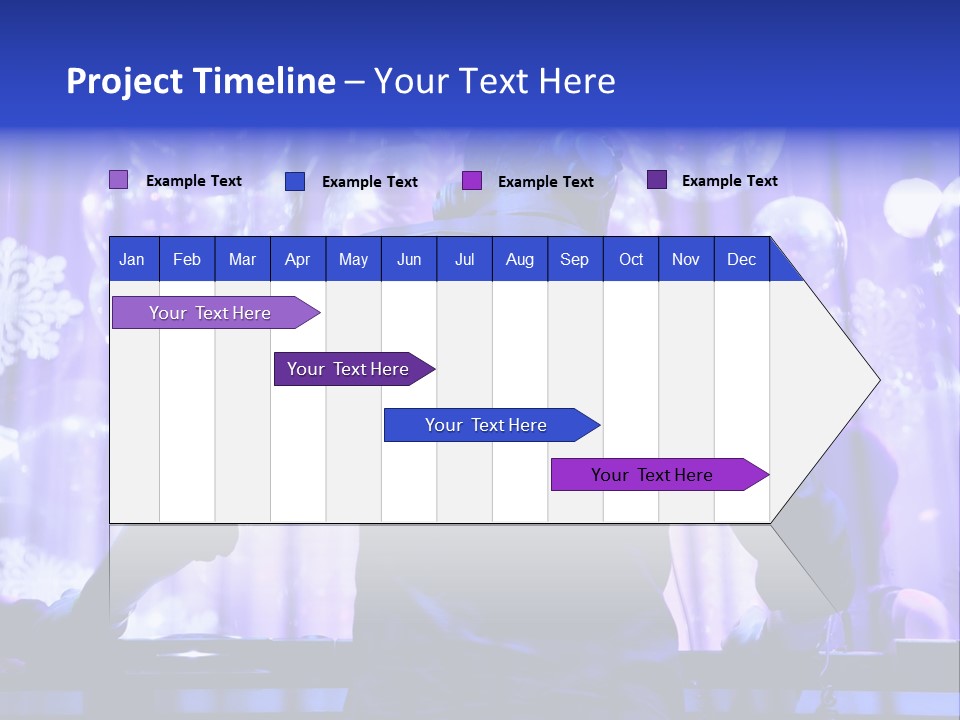 Project Timeline – Your Text Here

Example Text
Example Text
Example Text
Example Text

| Jan | Feb | Mar | Apr | May | Jun | Jul | Aug | Sep | Oct | Nov | Dec |
|---|---|---|---|---|---|---|---|---|---|---|---|

Your Text Here
Your Text Here
Your Text Here
Your Text Here